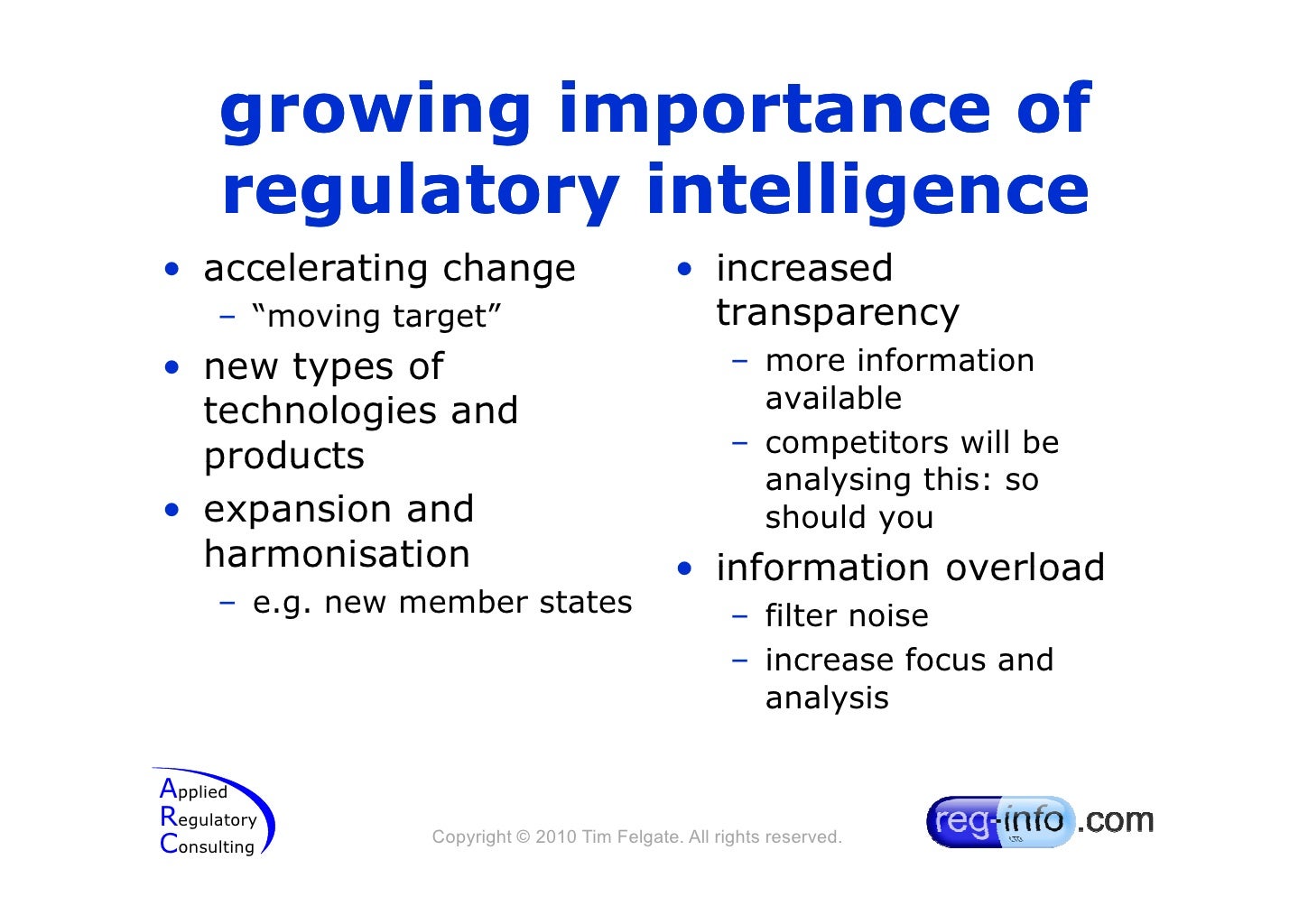 growing importance of regulatory intelligence

• accelerating change
 – "moving target"
• new types of technologies and products
• expansion and harmonisation
 – e.g. new member states

• increased transparency
 – more information available
 – competitors will be analysing this: so should you
• information overload
 – filter noise
 – increase focus and analysis

Applied Regulatory Consulting

Copyright © 2010 Tim Felgate. All rights reserved.

reg-info LTD .com